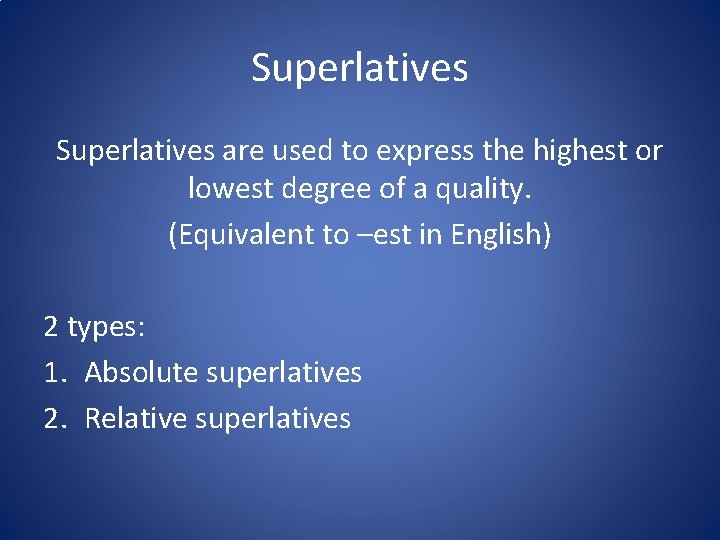 Superlatives

Superlatives are used to express the highest or lowest degree of a quality.

(Equivalent to –est in English)

2 types:

1. Absolute superlatives
2. Relative superlatives